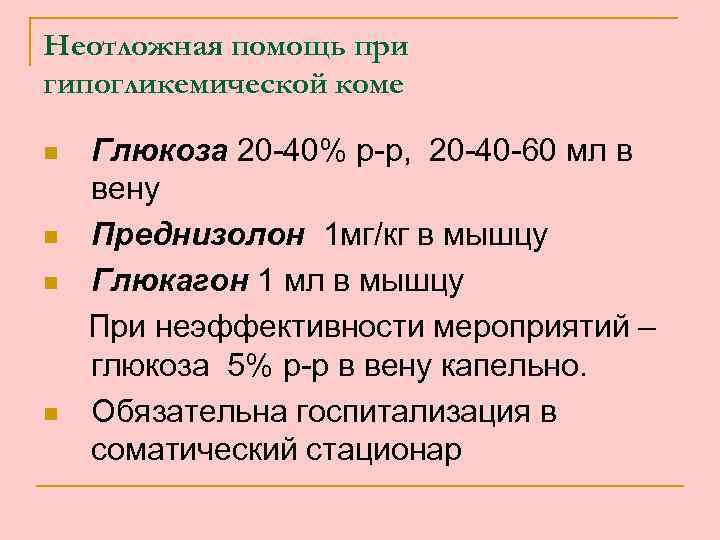 Неотложная помощь при гипогликемической коме

Глюкоза 20-40% р-р, 20-40-60 мл в вену

Преднизолон 1мг/кг в мышцу

Глюкагон 1 мл в мышцу

При неэффективности мероприятий – глюкоза 5% р-р в вену капельно.

Обязательна госпитализация в соматический стационар